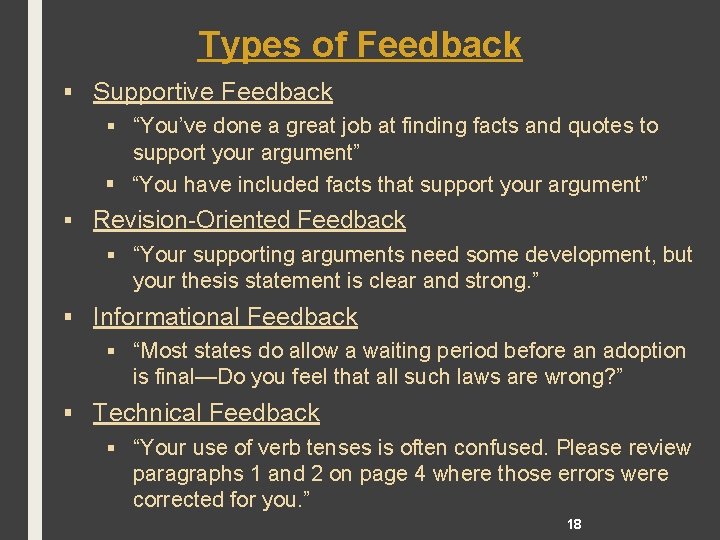 Types of Feedback

▪ Supportive Feedback
 ▪ “You’ve done a great job at finding facts and quotes to support your argument”
 ▪ “You have included facts that support your argument”
▪ Revision-Oriented Feedback
 ▪ “Your supporting arguments need some development, but your thesis statement is clear and strong.”
▪ Informational Feedback
 ▪ “Most states do allow a waiting period before an adoption is final—Do you feel that all such laws are wrong?”
▪ Technical Feedback
 ▪ “Your use of verb tenses is often confused. Please review paragraphs 1 and 2 on page 4 where those errors were corrected for you.”

18